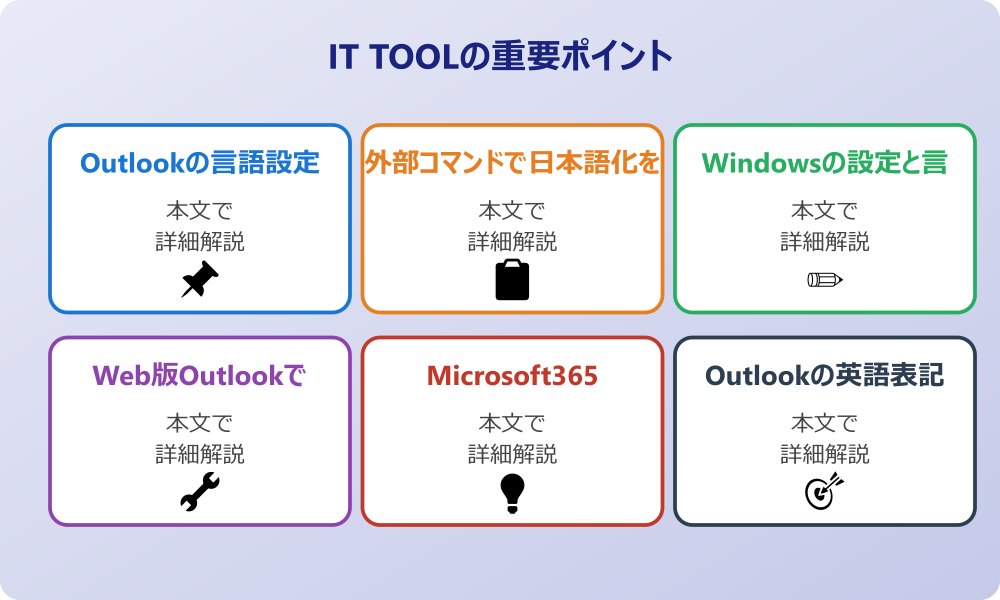 IT TOOLの重要ポイント

Outlookの言語設定
本文で
詳細解説

外部コマンドで日本語化を
本文で
詳細解説

Windowsの設定と言
本文で
詳細解説

Web版Outlookで
本文で
詳細解説

Microsoft365
本文で
詳細解説

Outlookの英語表記
本文で
詳細解説